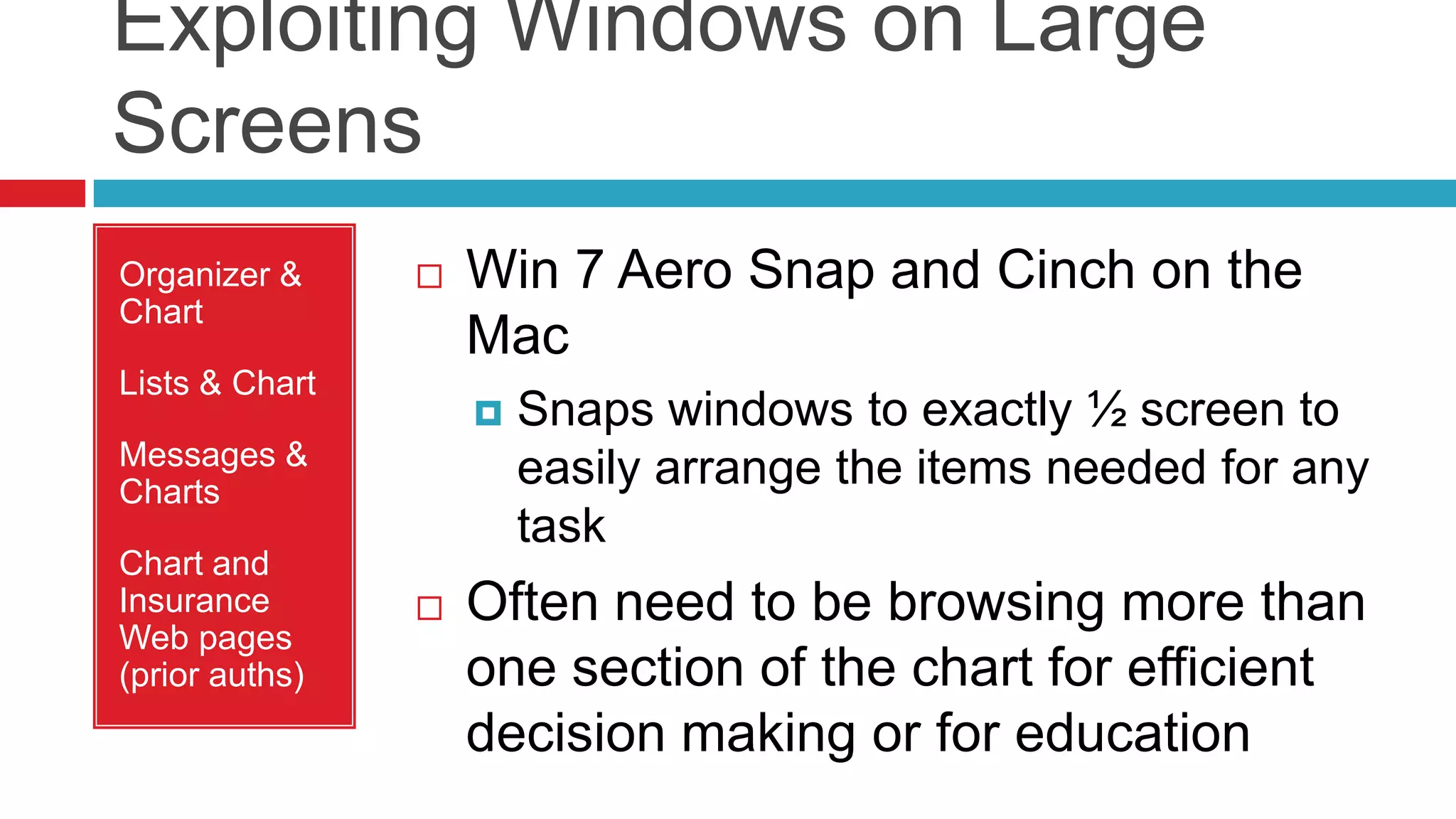 Exploiting Windows on Large Screens

Organizer & Chart

Lists & Chart

Messages & Charts

Chart and Insurance Web pages (prior auths)

Win 7 Aero Snap and Cinch on the Mac

Snaps windows to exactly ½ screen to easily arrange the items needed for any task

Often need to be browsing more than one section of the chart for efficient decision making or for education